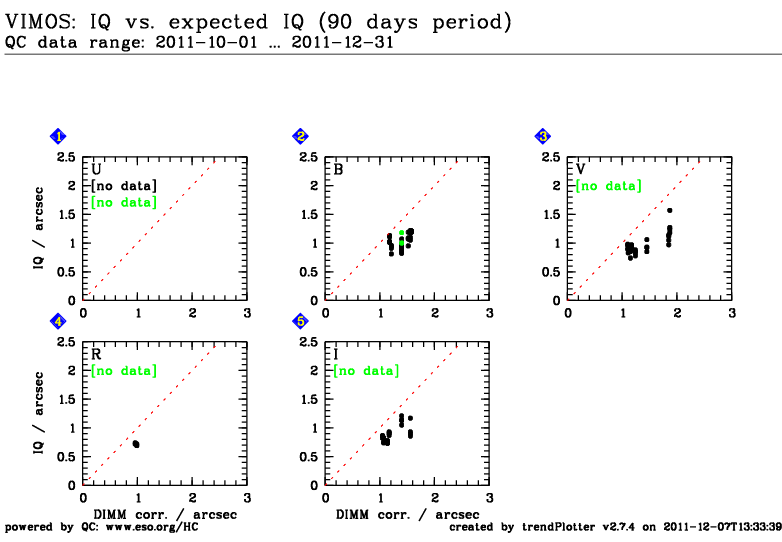 VIMOS: IQ vs. expected IQ (90 days period)
QC data range: 2011-10-01 … 2011-12-31

1
U
[no data]
[no data]
IQ / arcsec
2.5
2
1.5
1
0.5
0
0 1 2 3

2
B
2.5
2
1.5
1
0.5
0
0 1 2 3

3
V
[no data]
2.5
2
1.5
1
0.5
0
0 1 2 3

4
R
[no data]
IQ / arcsec
2.5
2
1.5
1
0.5
0
0 1 2 3
DIMM corr. / arcsec

5
I
[no data]
2.5
2
1.5
1
0.5
0
0 1 2 3
DIMM corr. / arcsec

powered by QC: www.eso.org/HC
created by trendPlotter v2.7.4 on 2011-12-07T13:33:39